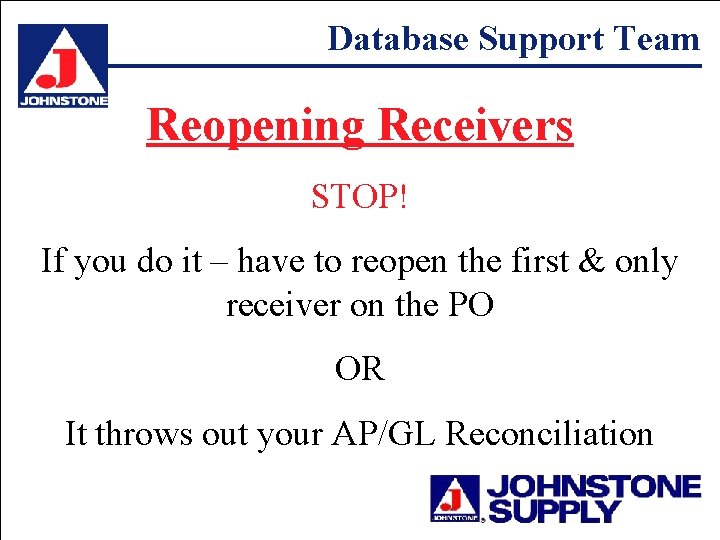 J
JOHNSTONE

Database Support Team

Reopening Receivers

STOP!

If you do it – have to reopen the first & only receiver on the PO

OR

It throws out your AP/GL Reconciliation

J
JOHNSTONE
JOHNSTONE SUPPLY